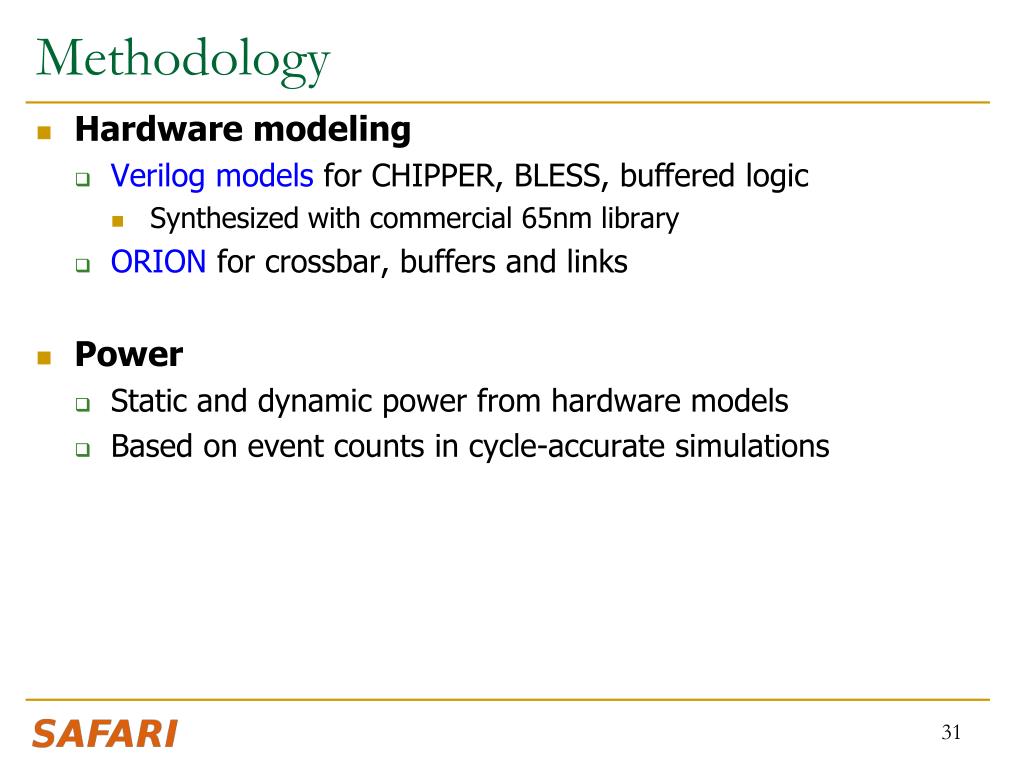 Methodology

Hardware modeling
Verilog models for CHIPPER, BLESS, buffered logic
Synthesized with commercial 65nm library
ORION for crossbar, buffers and links

Power
Static and dynamic power from hardware models
Based on event counts in cycle-accurate simulations

SAFARI

31